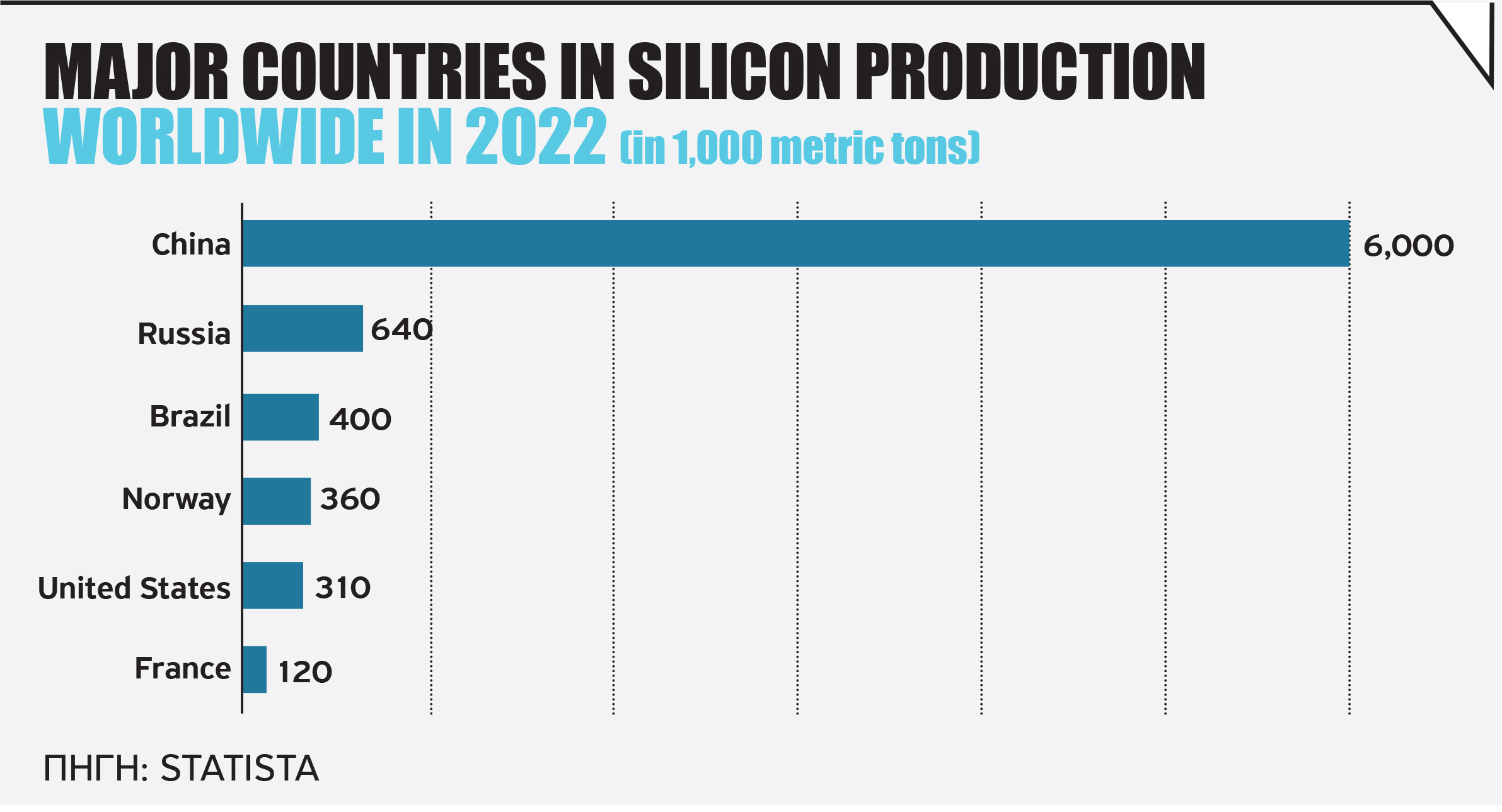 MAJOR COUNTRIES IN SILICON PRODUCTION
WORLDWIDE IN 2022 (in 1,000 metric tons)

China 6,000
Russia 640
Brazil 400
Norway 360
United States 310
France 120

ΠΗΓΗ: STATISTA